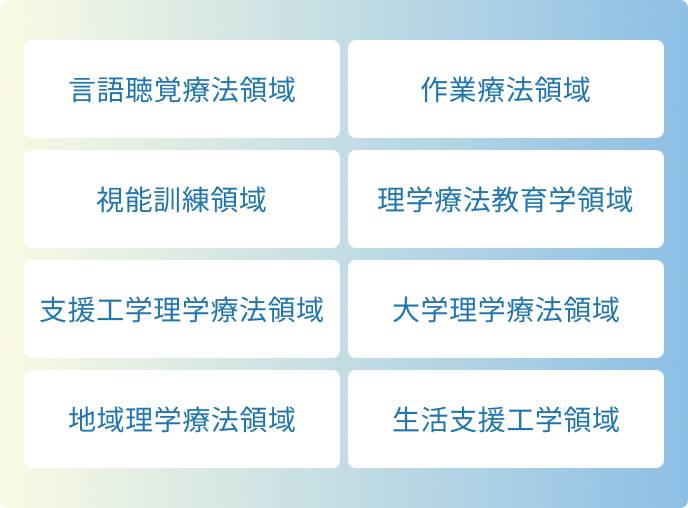 言語聴覚療法領域

作業療法領域

視能訓練領域

理学療法教育学領域

支援工学理学療法領域

大学理学療法領域

地域理学療法領域

生活支援工学領域